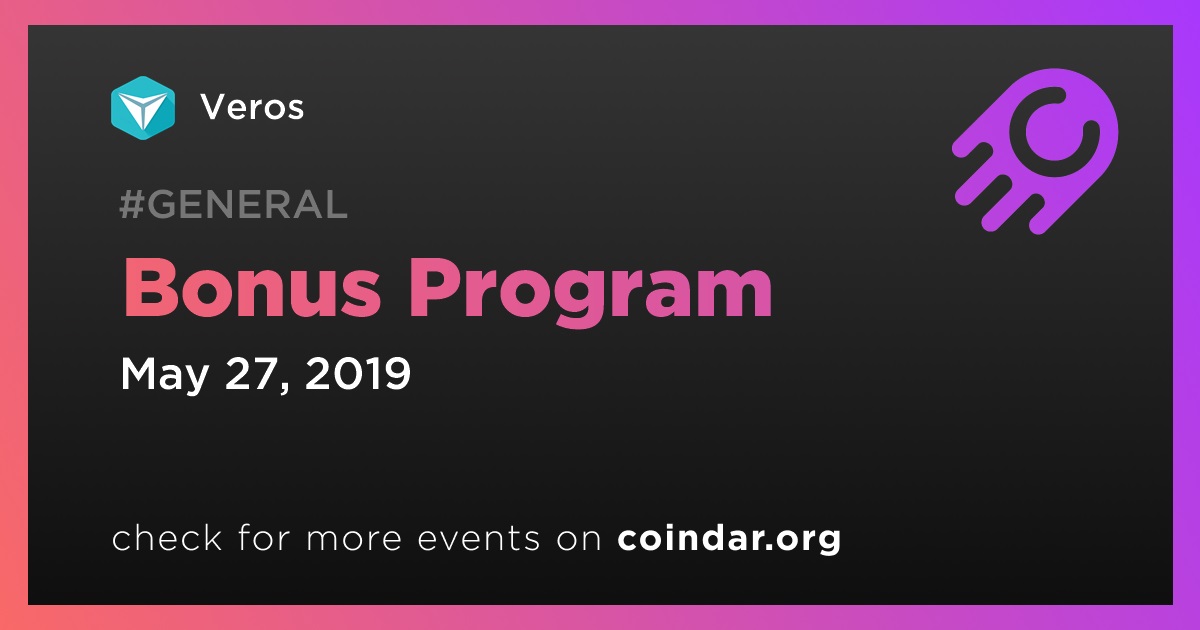 Veros

#GENERAL

Bonus Program

May 27, 2019

check for more events on coindar.org